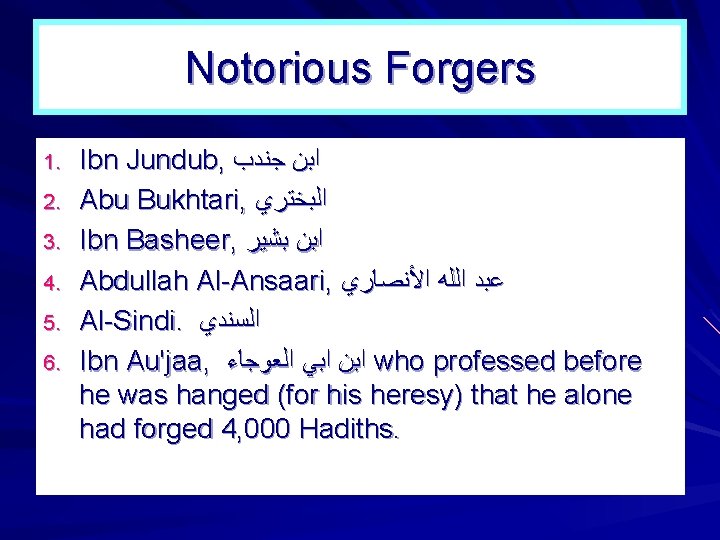 Notorious Forgers

1. Ibn Jundub, ابن جندب
2. Abu Bukhtari, البختري
3. Ibn Basheer, ابن بشير
4. Abdullah Al-Ansaari, عبد الله الأنصاري
5. Al-Sindi. السندي
6. Ibn Au'jaa, ابن ابي العوجاء who professed before he was hanged (for his heresy) that he alone had forged 4,000 Hadiths.